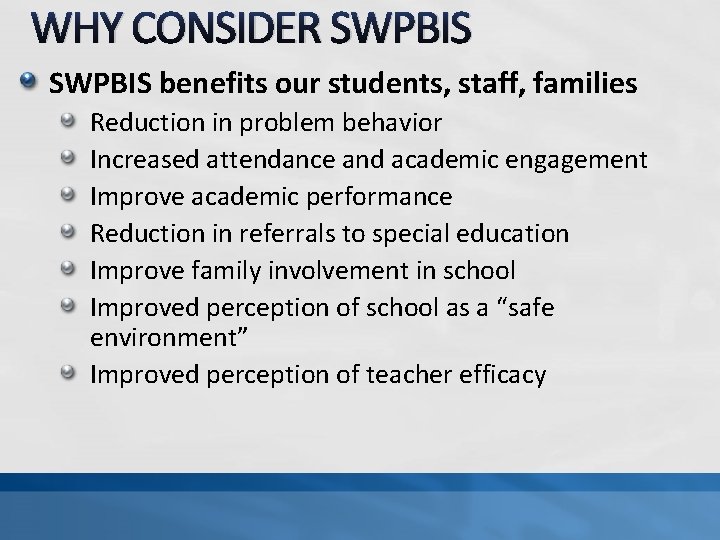 WHY CONSIDER SWPBIS

SWPBIS benefits our students, staff, families

Reduction in problem behavior

Increased attendance and academic engagement

Improve academic performance

Reduction in referrals to special education

Improve family involvement in school

Improved perception of school as a “safe environment”

Improved perception of teacher efficacy